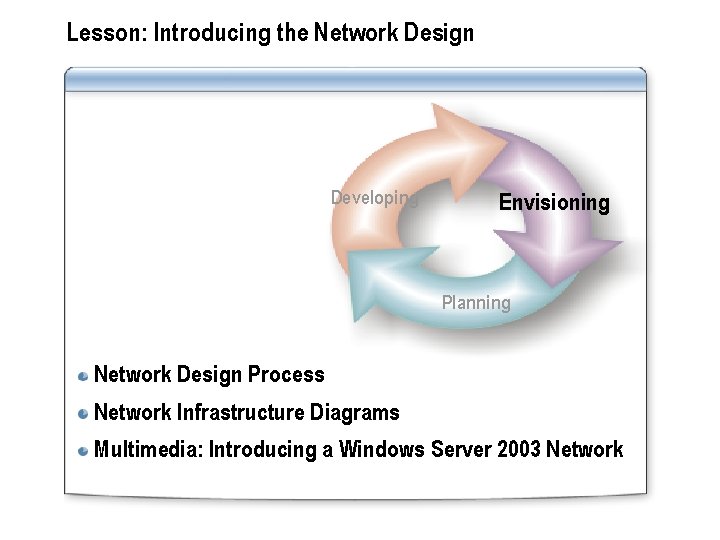 Lesson: Introducing the Network Design

Developing

Envisioning

Planning

Network Design Process

Network Infrastructure Diagrams

Multimedia: Introducing a Windows Server 2003 Network